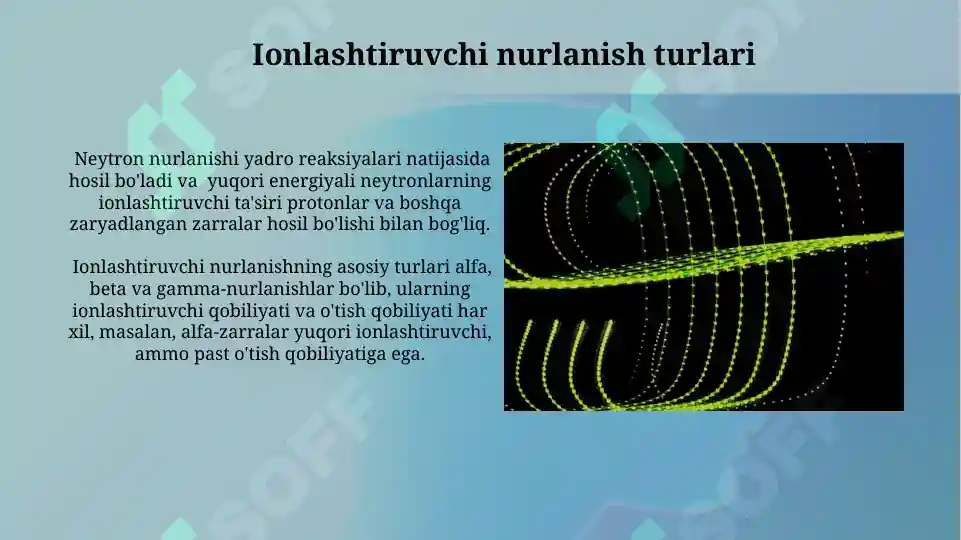 Ionlashtiruvchi nurlanish turlari

Neytron nurlanishi yadro reaksiyalari natijasida hosil bo'ladi va yuqori energiyali neytronlarning ionlashtiruvchi ta'siri protonlar va boshqa zaryadlangan zarralar hosil bo'lishi bilan bog'liq.

Ionlashtiruvchi nurlanishning asosiy turlari alfa, beta va gamma-nurlanishlar bo'lib, ularning ionlashtiruvchi qobiliyati va o'tish qobiliyati har xil, masalan, alfa-zarralar yuqori ionlashtiruvchi, ammo past o'tish qobiliyatiga ega.

SOFF